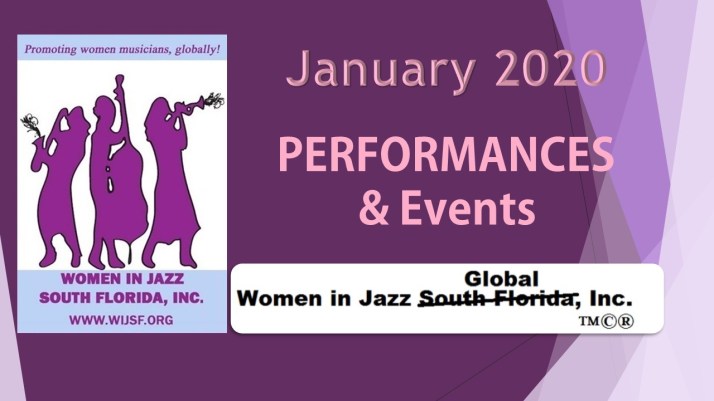 Promoting women musicians, globally!

WOMEN IN JAZZ SOUTH FLORIDA, INC.

WWW.WIJSF.ORG

January 2020

PERFORMANCES & Events

Global
Women in Jazz ~~South Florida~~, Inc.

TM©®